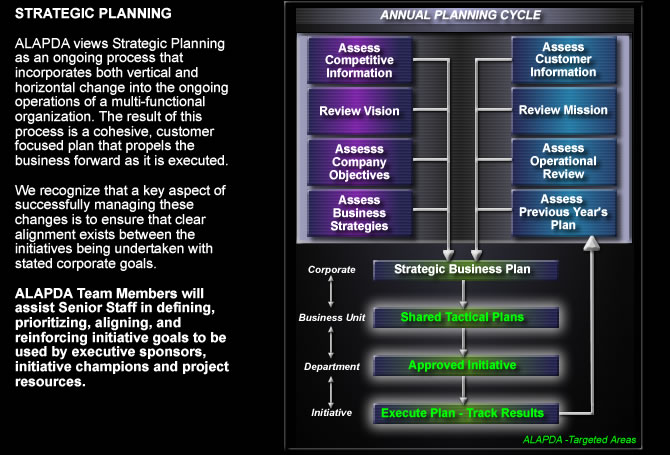 STRATEGIC PLANNING

ALAPDA views Strategic Planning as an ongoing process that incorporates both vertical and horizontal change into the ongoing operations of a multi-functional organization. The result of this process is a cohesive, customer focused plan that propels the business forward as it is executed.

We recognize that a key aspect of successfully managing these changes is to ensure that clear alignment exists between the initiatives being undertaken with stated corporate goals.

ALAPDA Team Members will assist Senior Staff in defining, prioritizing, aligning, and reinforcing initiative goals to be used by executive sponsors, initiative champions and project resources.

ANNUAL PLANNING CYCLE

Assess Competitive Information

Review Vision

Assesss Company Objectives

Assess Business Strategies

Assess Customer Information

Review Mission

Assess Operational Review

Assess Previous Year's Plan

Corporate

Strategic Business Plan

Business Unit

Shared Tactical Plans

Department

Approved Initiative

Initiative

Execute Plan - Track Results

ALAPDA -Targeted Areas